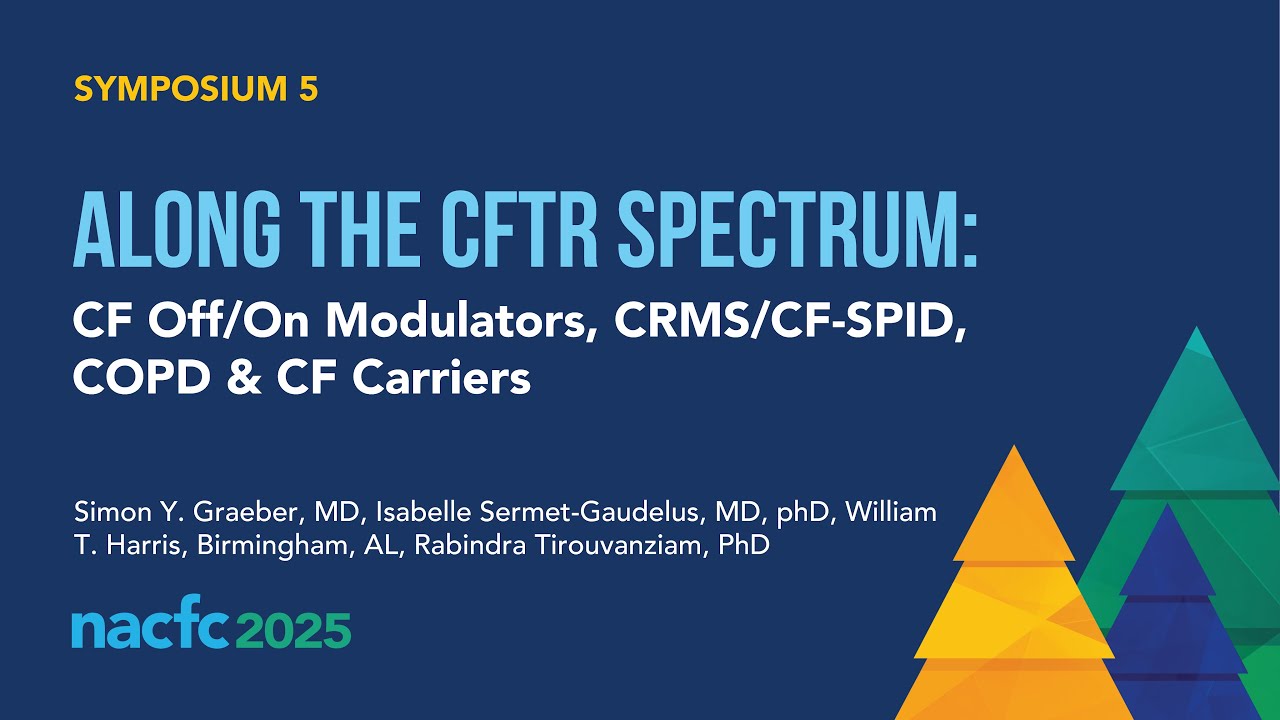 SYMPOSIUM 5

ALONG THE CFTR SPECTRUM:

CF Off/On Modulators, CRMS/CF-SPID, COPD & CF Carriers

Simon Y. Graeber, MD, Isabelle Sermet-Gaudelus, MD, phD, William T. Harris, Birmingham, AL, Rabindra Tirouvanziam, PhD

nacfc 2025